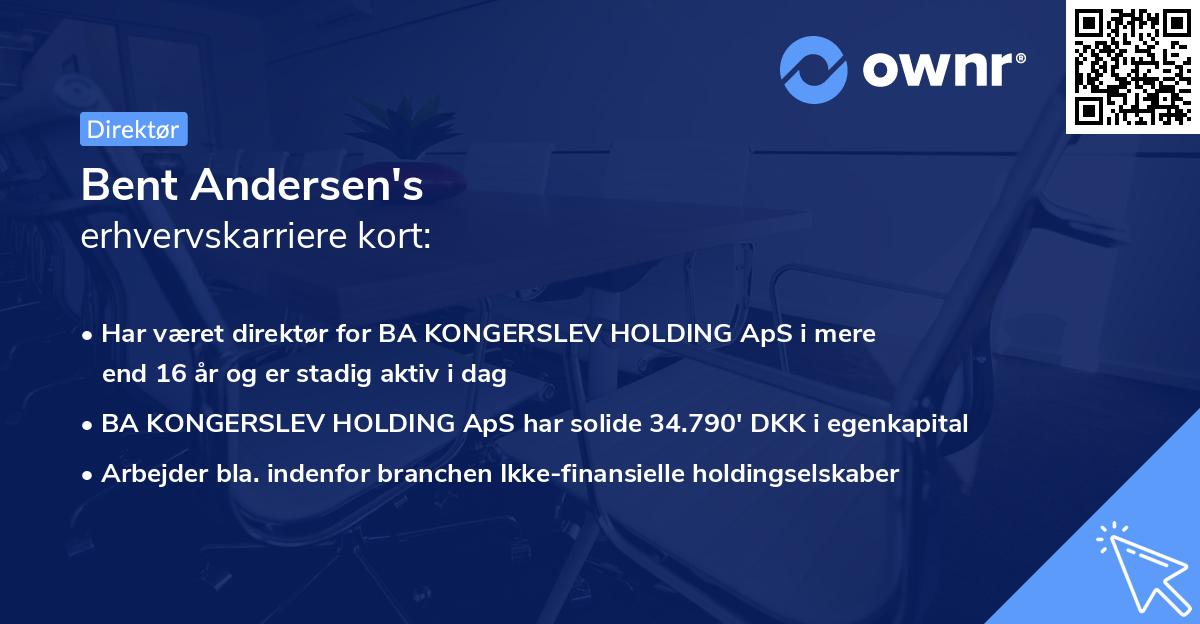 ownr®

Direktør

Bent Andersen's
erhvervskarriere kort:

• Har været direktør for BA KONGERSLEV HOLDING ApS i mere end 16 år og er stadig aktiv i dag

• BA KONGERSLEV HOLDING ApS har solide 34.790' DKK i egenkapital

• Arbejder bla. indenfor branchen Ikke-finansielle holdingselskaber